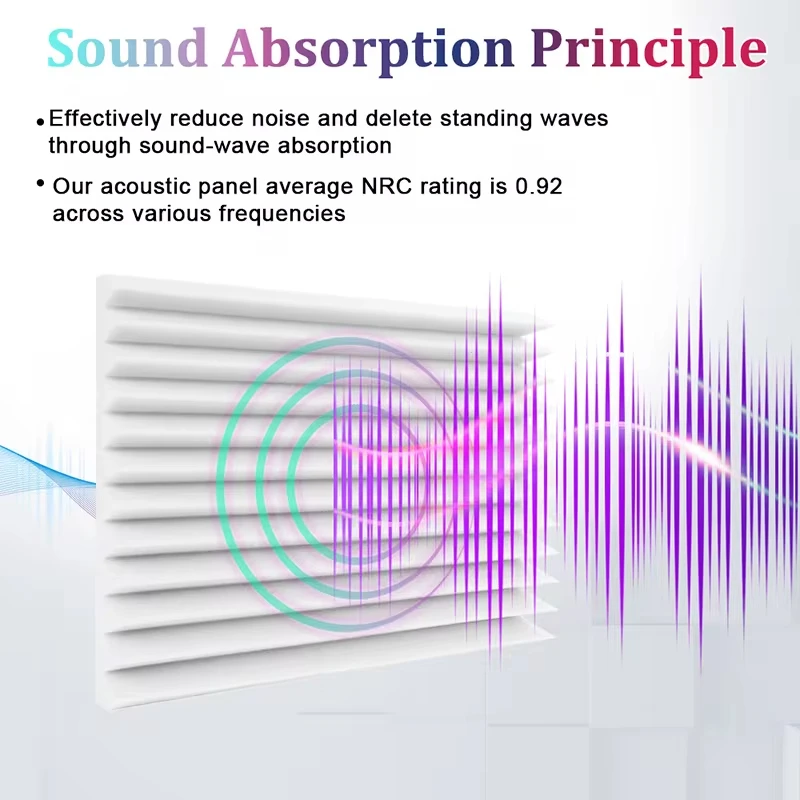 Sound Absorption Principle

• Effectively reduce noise and delete standing waves through sound-wave absorption

• Our acoustic panel average NRC rating is 0.92 across various frequencies